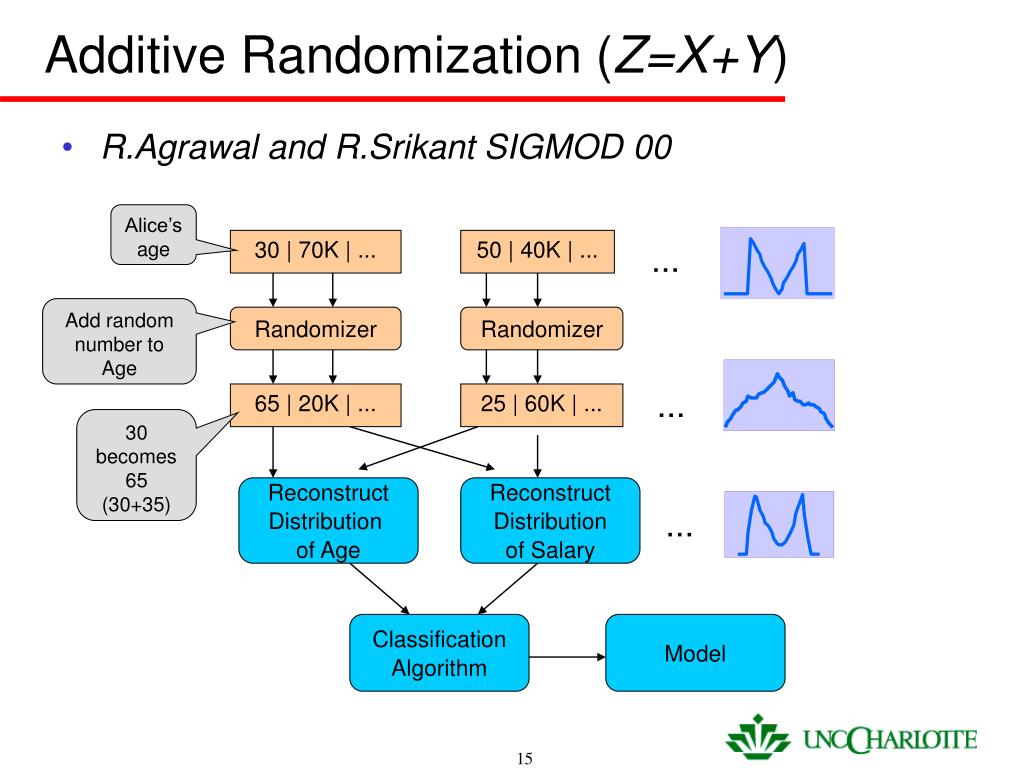 Additive Randomization ($Z=X+Y$)

• R.Agrawal and R.Srikant SIGMOD 00

Alice's age

30 | 70K | ...

50 | 40K | ...

...

Add random number to Age

Randomizer

Randomizer

65 | 20K | ...

25 | 60K | ...

...

30 becomes 65 (30+35)

Reconstruct Distribution of Age

Reconstruct Distribution of Salary

...

Classification Algorithm

Model

15

UNC CHARLOTTE